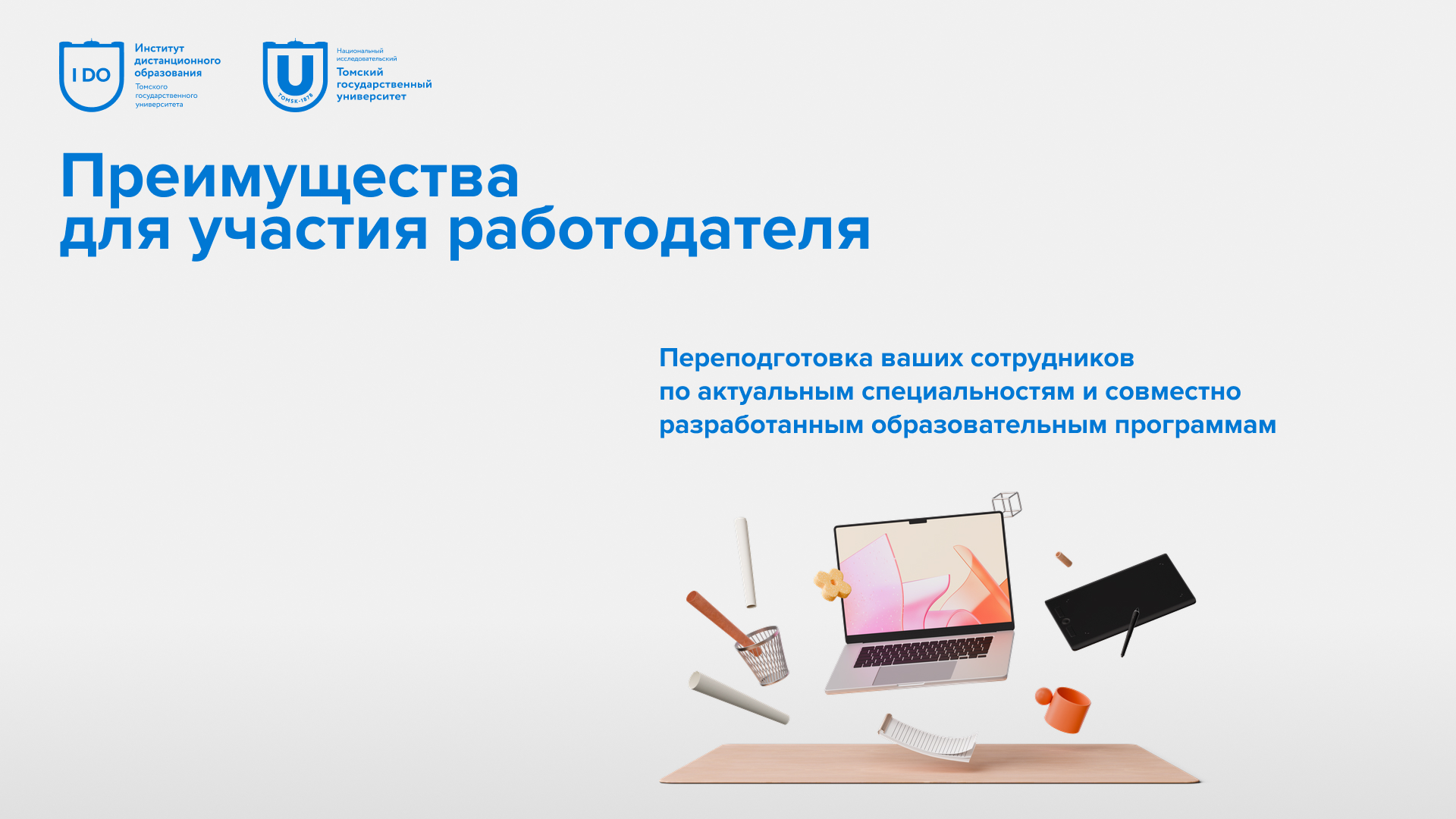 I DO

Институт дистанционного образования
Томского государственного университета

U
TOMSK·1878

Национальный исследовательский
Томский государственный университет

Преимущества
для участия работодателя

Переподготовка ваших сотрудников по актуальным специальностям и совместно разработанным образовательным программам